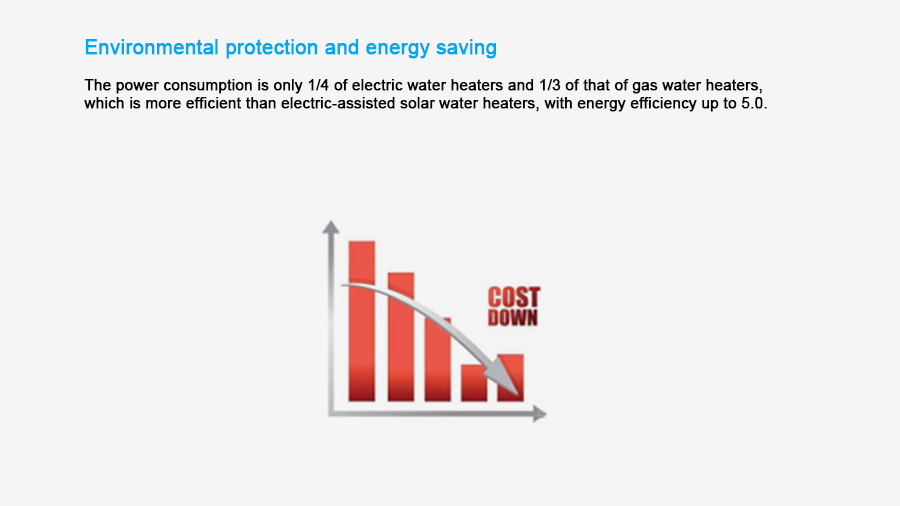 Environmental protection and energy saving

The power consumption is only 1/4 of electric water heaters and 1/3 of that of gas water heaters, which is more efficient than electric-assisted solar water heaters, with energy efficiency up to 5.0.

COST DOWN